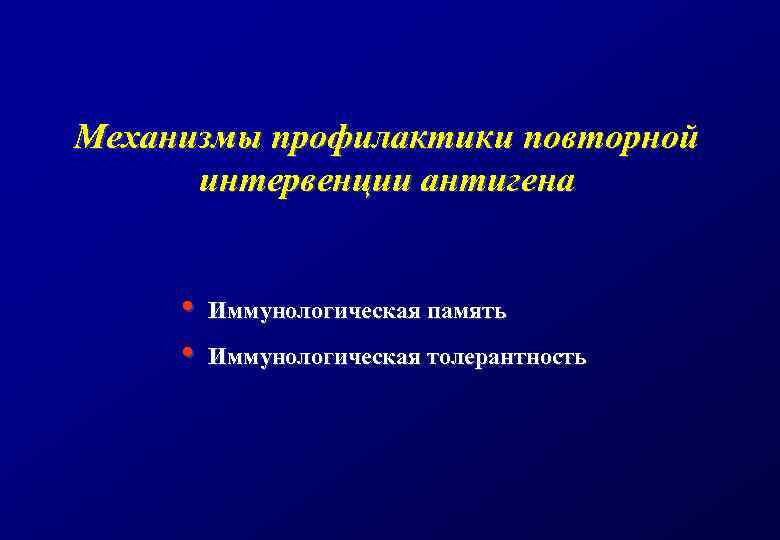 Механизмы профилактики повторной интервенции антигена

• Иммунологическая память
• Иммунологическая толерантность